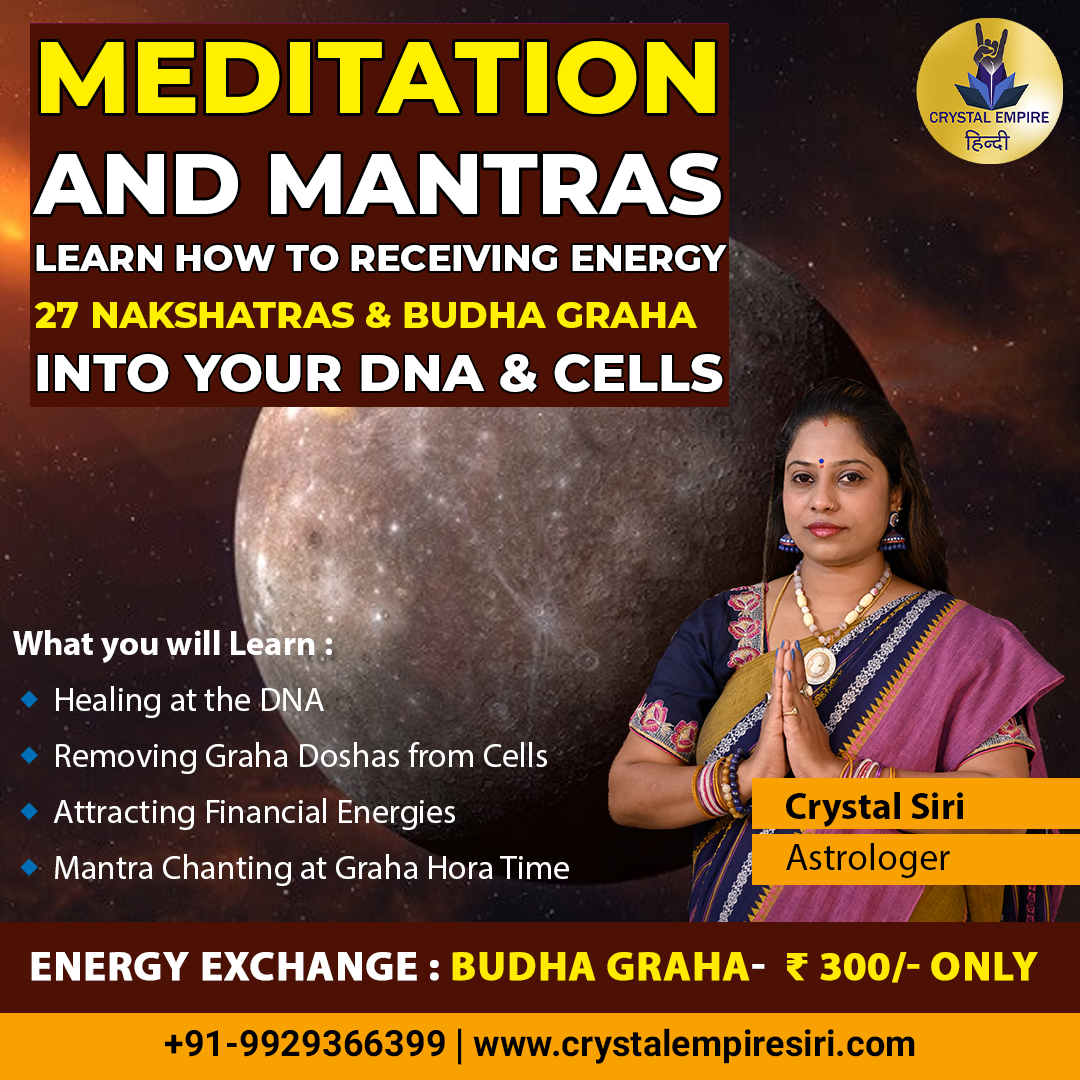 MEDITATION AND MANTRAS
LEARN HOW TO RECEIVING ENERGY
27 NAKSHATRAS & BUDHA GRAHA
INTO YOUR DNA & CELLS

CRYSTAL EMPIRE
हिन्दी

What you will Learn :
Healing at the DNA
Removing Graha Doshas from Cells
Attracting Financial Energies
Mantra Chanting at Graha Hora Time

Crystal Siri
Astrologer

ENERGY EXCHANGE : BUDHA GRAHA- ₹ 300/- ONLY

+91-9929366399 | www.crystalempiresiri.com